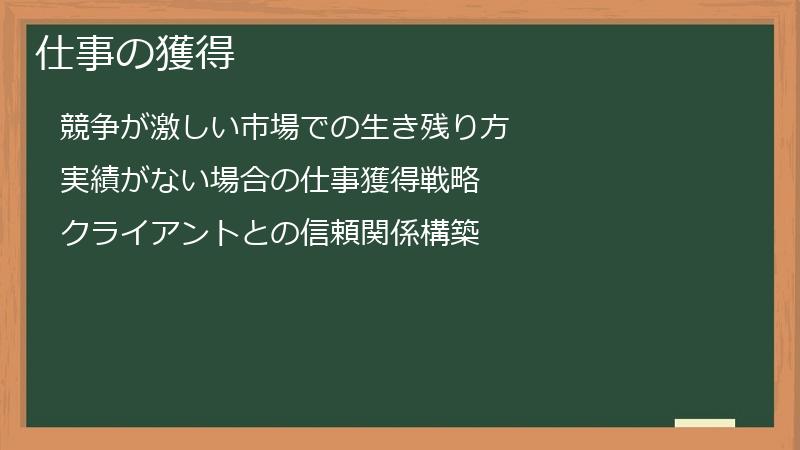 仕事の獲得

競争が激しい市場での生き残り方

実績がない場合の仕事獲得戦略

クライアントとの信頼関係構築